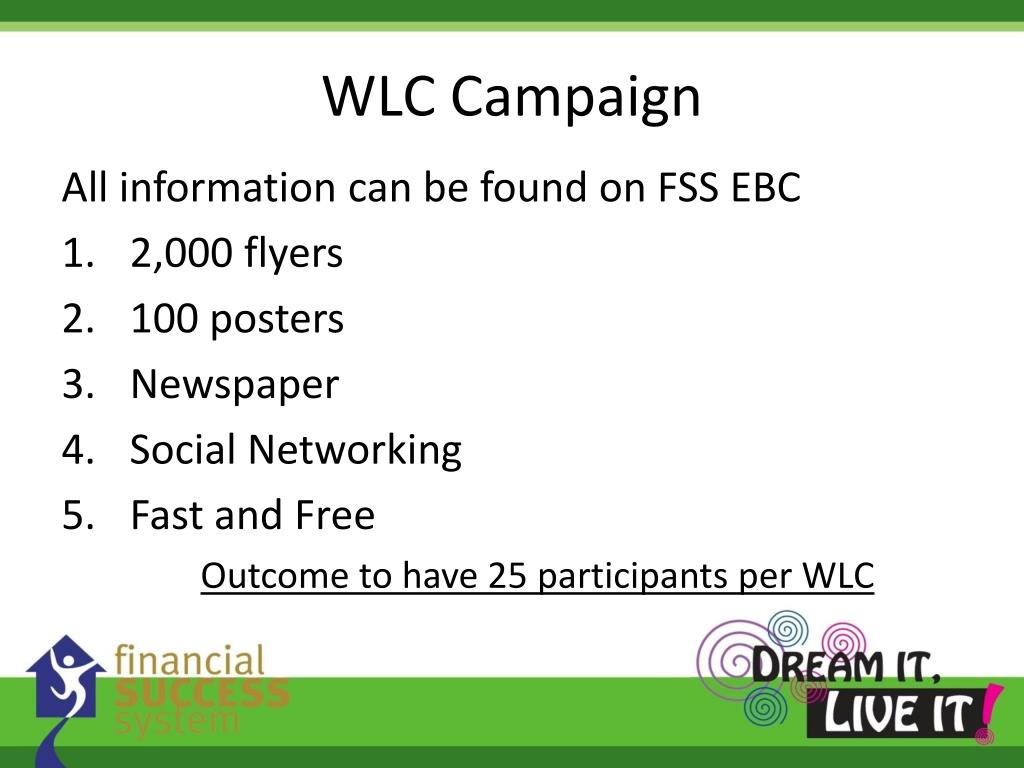 WLC Campaign

All information can be found on FSS EBC

1. 2,000 flyers
2. 100 posters
3. Newspaper
4. Social Networking
5. Fast and Free

Outcome to have 25 participants per WLC

financial SUCCESS system

DREAM IT, LIVE IT!